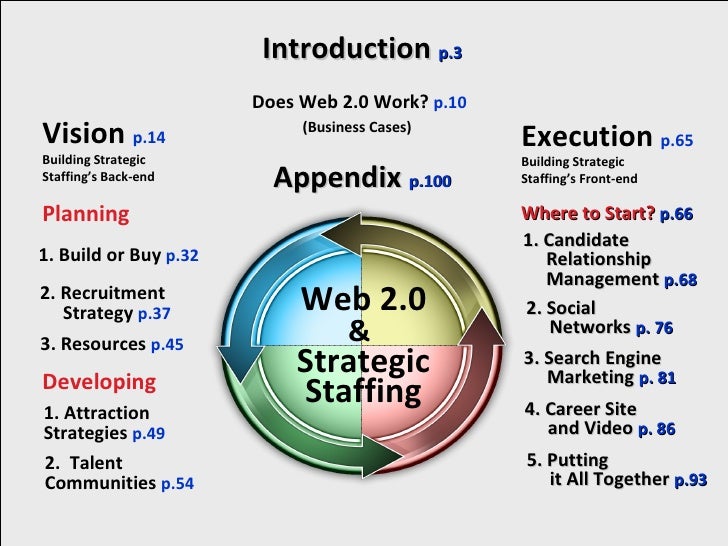 Introduction p.3

Does Web 2.0 Work? p.10
(Business Cases)

Appendix p.100

Vision p.14
Building Strategic Staffing's Back-end

Planning

1. Build or Buy p.32

2. Recruitment Strategy p.37

3. Resources p.45

Developing

1. Attraction Strategies p.49

2. Talent Communities p.54

Web 2.0 & Strategic Staffing

Execution p.65
Building Strategic Staffing's Front-end

Where to Start? p.66

1. Candidate Relationship Management p.68

2. Social Networks p. 76

3. Search Engine Marketing p. 81

4. Career Site and Video p. 86

5. Putting it All Together p.93